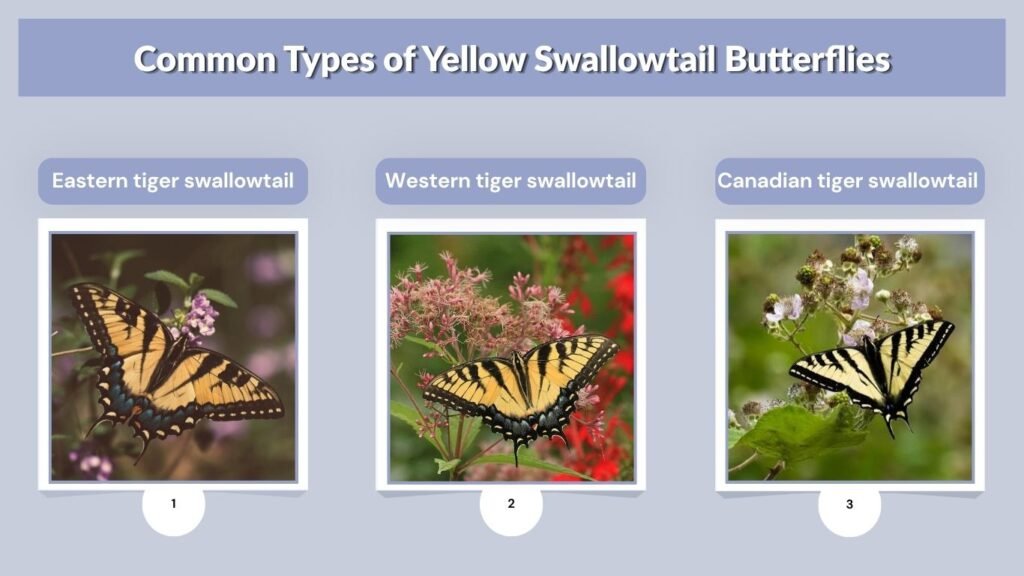 Common Types of Yellow Swallowtail Butterflies

Eastern tiger swallowtail

1

Western tiger swallowtail

2

Canadian tiger swallowtail

3